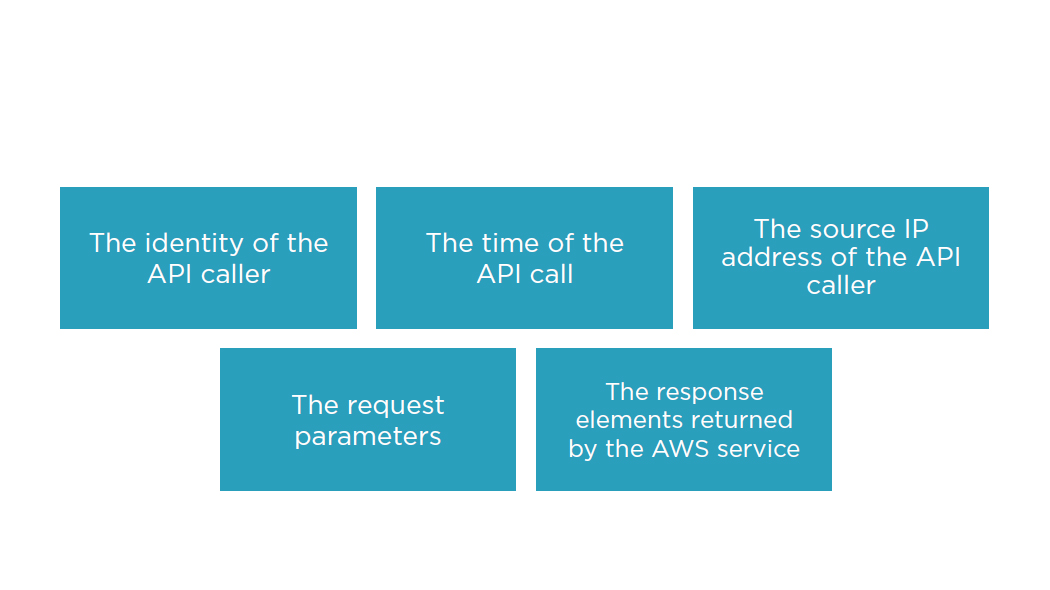 The identity of the API caller

The time of the API call

The source IP address of the API caller

The request parameters

The response elements returned by the AWS service